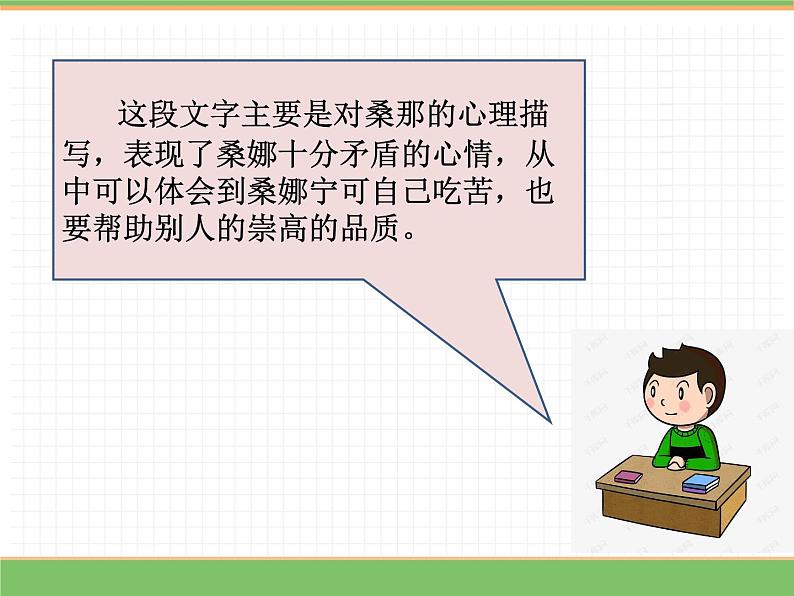 这段文字主要是对桑那的心理描写，表现了桑娜十分矛盾的心情，从中可以体会到桑娜宁可自己吃苦，也要帮助别人的崇高的品质。